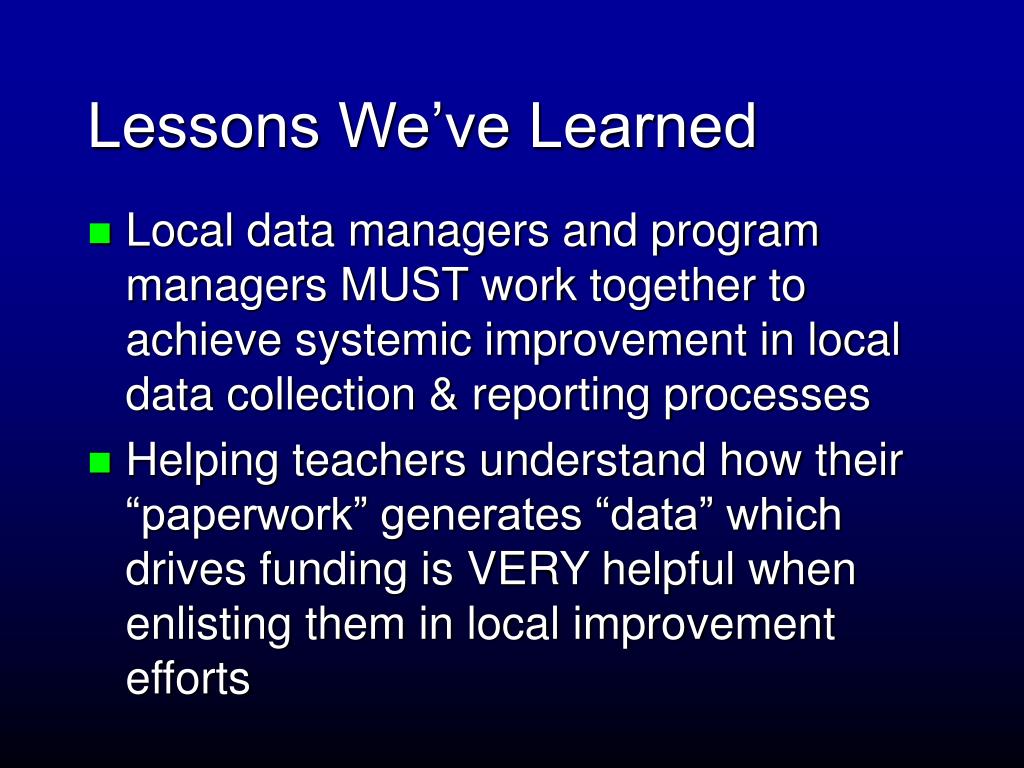 Lessons We’ve Learned

Local data managers and program managers MUST work together to achieve systemic improvement in local data collection & reporting processes

Helping teachers understand how their “paperwork” generates “data” which drives funding is VERY helpful when enlisting them in local improvement efforts